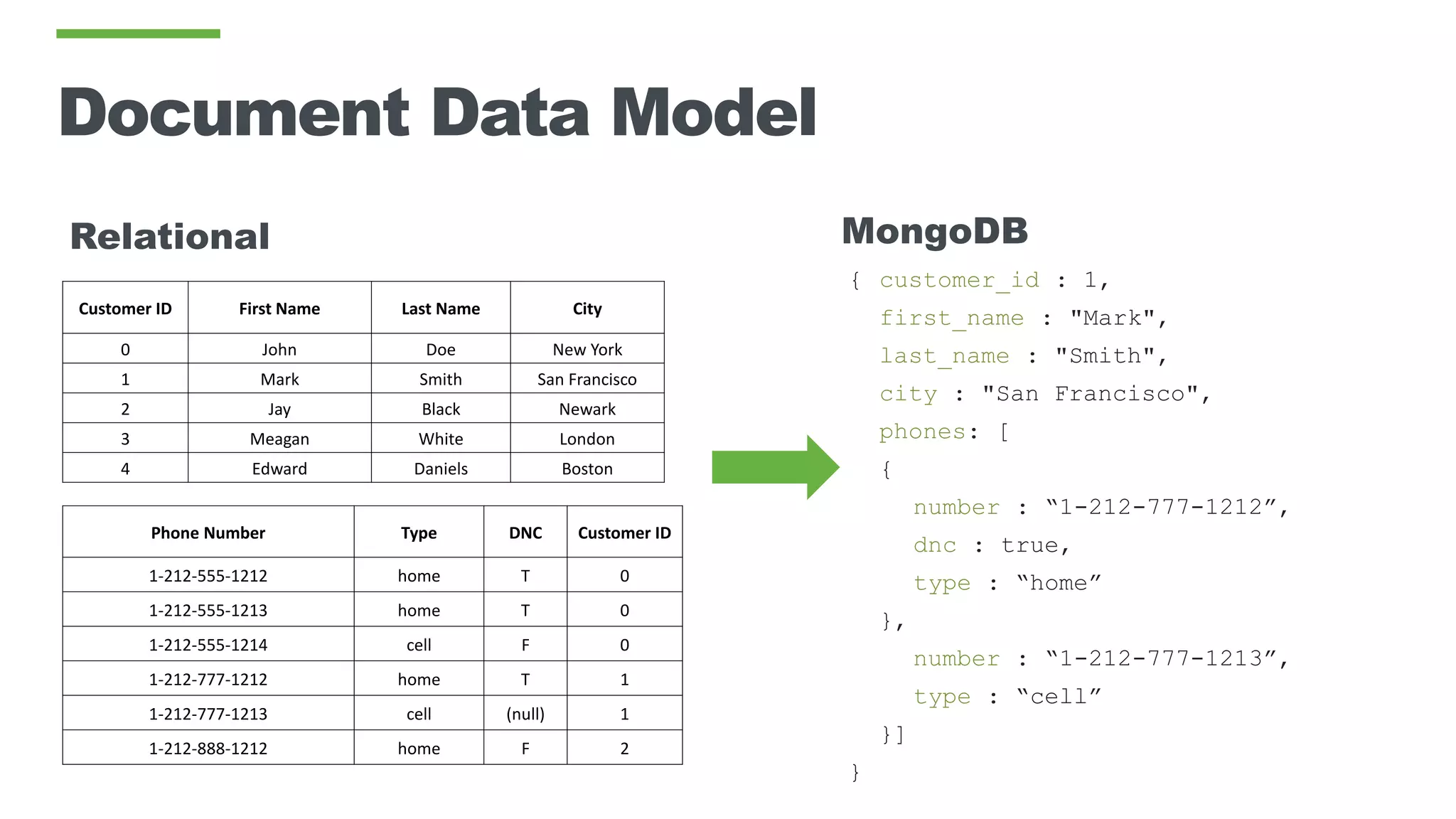 Document Data Model

Relational

| Customer ID | First Name | Last Name | City |
|---|---|---|---|
| 0 | John | Doe | New York |
| 1 | Mark | Smith | San Francisco |
| 2 | Jay | Black | Newark |
| 3 | Meagan | White | London |
| 4 | Edward | Daniels | Boston |

| Phone Number | Type | DNC | Customer ID |
|---|---|---|---|
| 1-212-555-1212 | home | T | 0 |
| 1-212-555-1213 | home | T | 0 |
| 1-212-555-1214 | cell | F | 0 |
| 1-212-777-1212 | home | T | 1 |
| 1-212-777-1213 | cell | (null) | 1 |
| 1-212-888-1212 | home | F | 2 |

MongoDB

{ customer_id : 1,
first_name : "Mark",
last_name : "Smith",
city : "San Francisco",
phones: [
{
number : “1-212-777-1212”,
dnc : true,
type : “home”
},
number : “1-212-777-1213”,
type : “cell”
}]
}